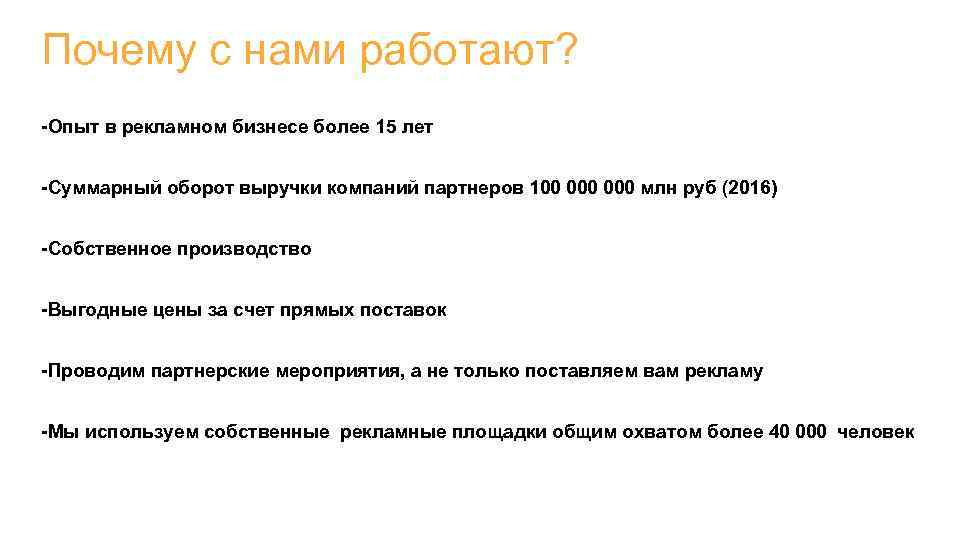 Почему с нами работают?

-Опыт в рекламном бизнесе более 15 лет

-Суммарный оборот выручки компаний партнеров 100 000 000 млн руб (2016)

-Собственное производство

-Выгодные цены за счет прямых поставок

-Проводим партнерские мероприятия, а не только поставляем вам рекламу

-Мы используем собственные рекламные площадки общим охватом более 40 000 человек